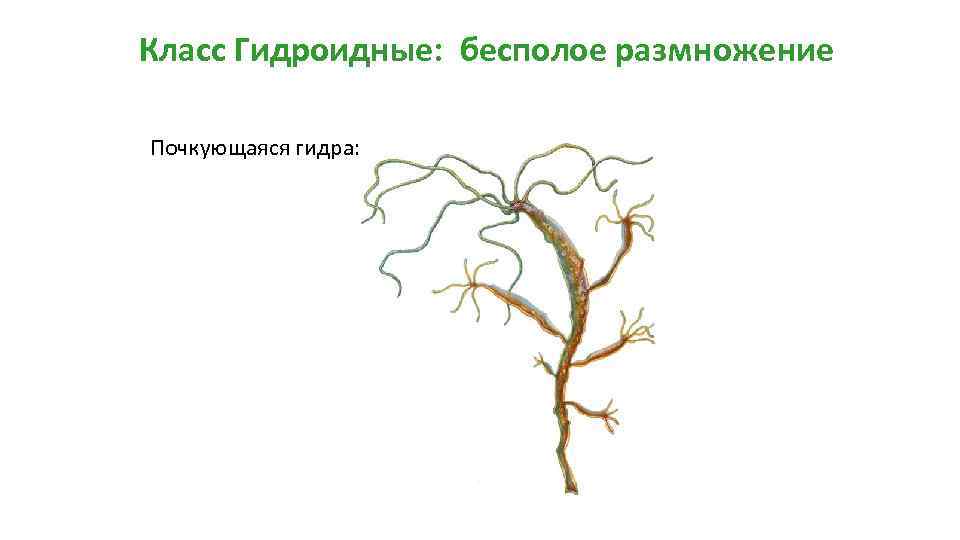 Класс Гидроидные: бесполое размножение

Почкующаяся гидра: